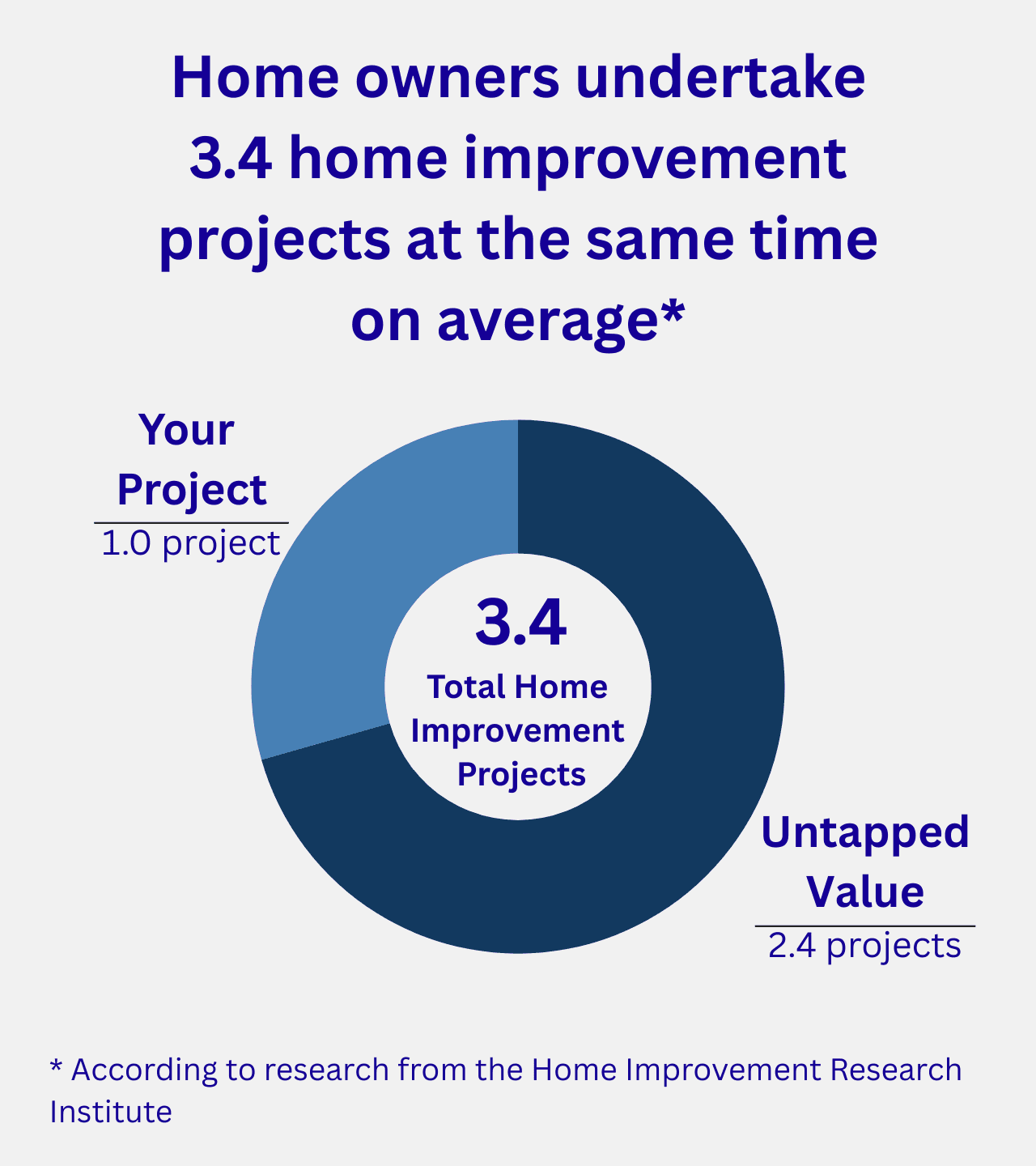 Home owners undertake 3.4 home improvement projects at the same time on average*

Your Project

1.0 project

3.4

Total Home Improvement Projects

Untapped Value

2.4 projects

* According to research from the Home Improvement Research Institute